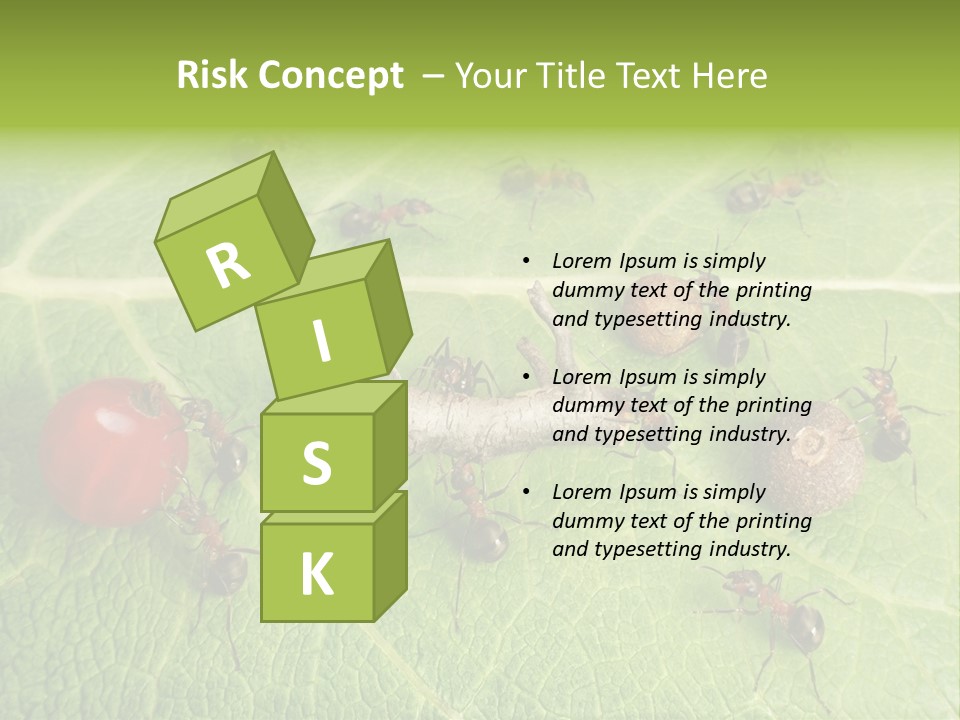 Risk Concept – Your Title Text Here

R
I
S
K

• Lorem Ipsum is simply dummy text of the printing and typesetting industry.

• Lorem Ipsum is simply dummy text of the printing and typesetting industry.

• Lorem Ipsum is simply dummy text of the printing and typesetting industry.